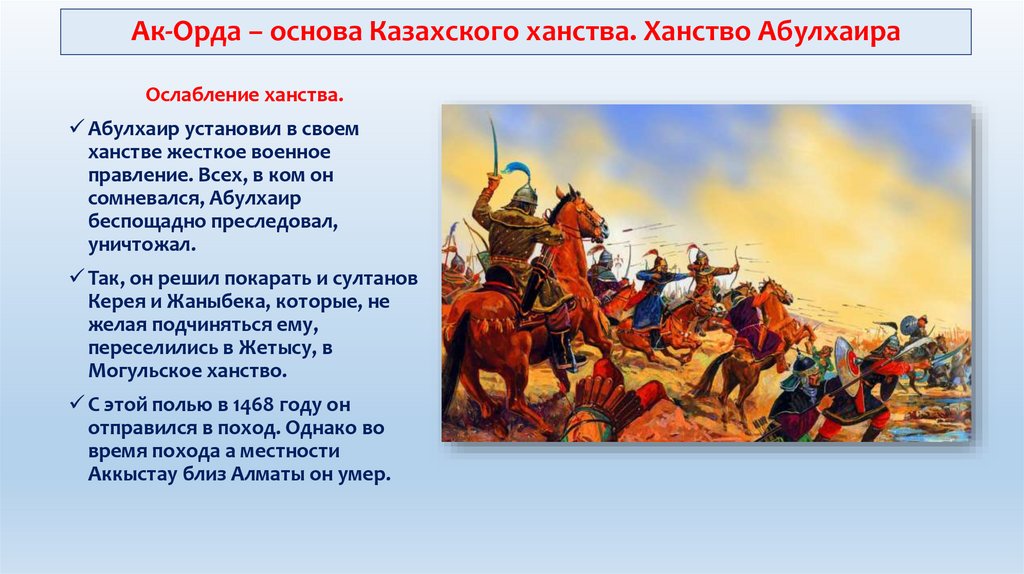 Ак-Орда – основа Казахского ханства. Ханство Абулхаира

Ослабление ханства.

✓ Абулхаир установил в своем ханстве жесткое военное правление. Всех, в ком он сомневался, Абулхаир беспощадно преследовал, уничтожал.

✓ Так, он решил покарать и султанов Керея и Жаныбека, которые, не желая подчиняться ему, переселились в Жетысу, в Могульское ханство.

✓ С этой полью в 1468 году он отправился в поход. Однако во время похода а местности Аккыстау близ Алматы он умер.